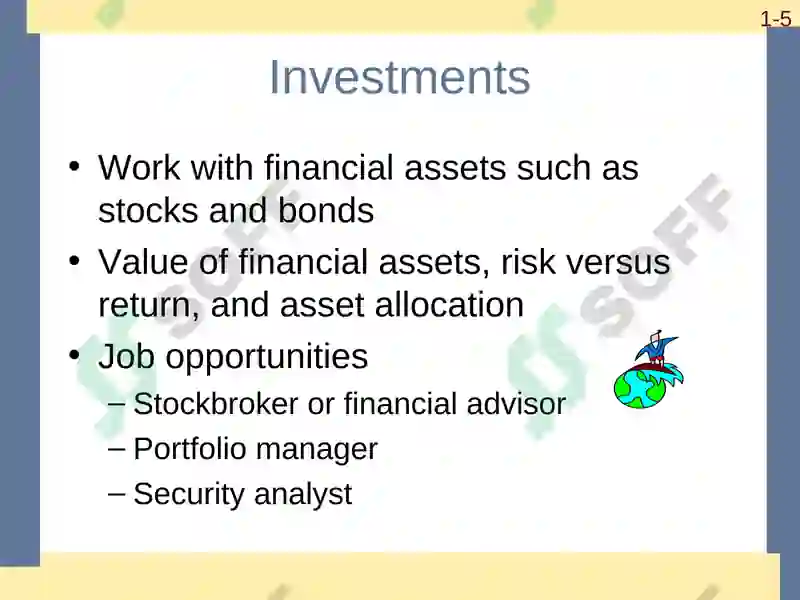 1-5

Investments

• Work with financial assets such as stocks and bonds
• Value of financial assets, risk versus return, and asset allocation
• Job opportunities
– Stockbroker or financial advisor
– Portfolio manager
– Security analyst

SOFF
SOFF